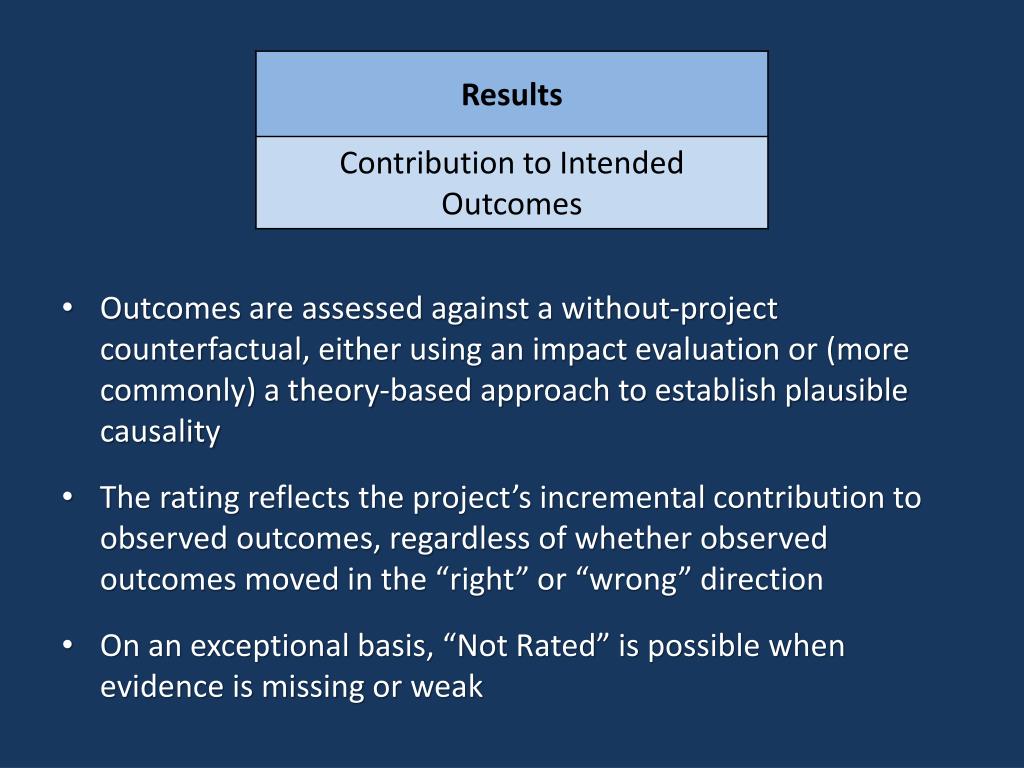 | Results |
|---|
| Contribution to Intended Outcomes |

• Outcomes are assessed against a without-project counterfactual, either using an impact evaluation or (more commonly) a theory-based approach to establish plausible causality

• The rating reflects the project’s incremental contribution to observed outcomes, regardless of whether observed outcomes moved in the “right” or “wrong” direction

• On an exceptional basis, “Not Rated” is possible when evidence is missing or weak